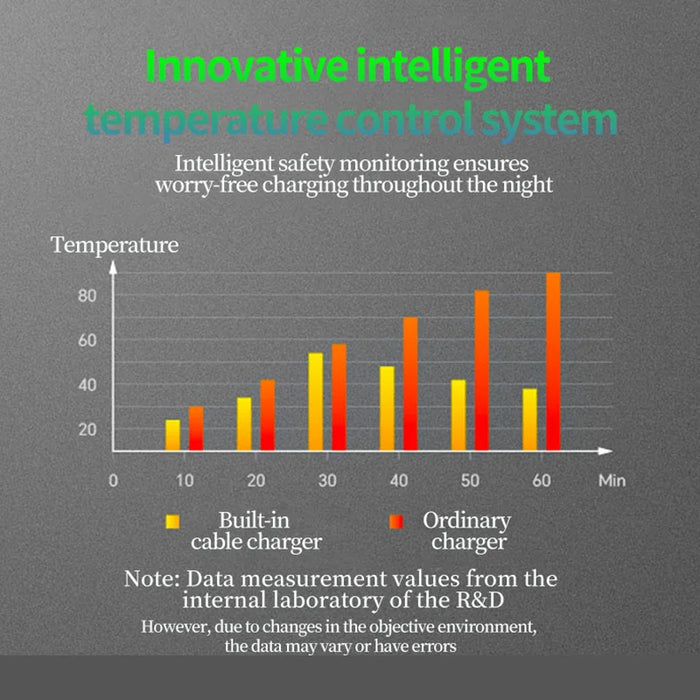 Innovative intelligent temperature control system

Intelligent safety monitoring ensures worry-free charging throughout the night

Temperature

80
60
40
20

0 10 20 30 40 50 60 Min

Built-in cable charger

Ordinary charger

Note: Data measurement values from the internal laboratory of the R&D

However, due to changes in the objective environment, the data may vary or have errors